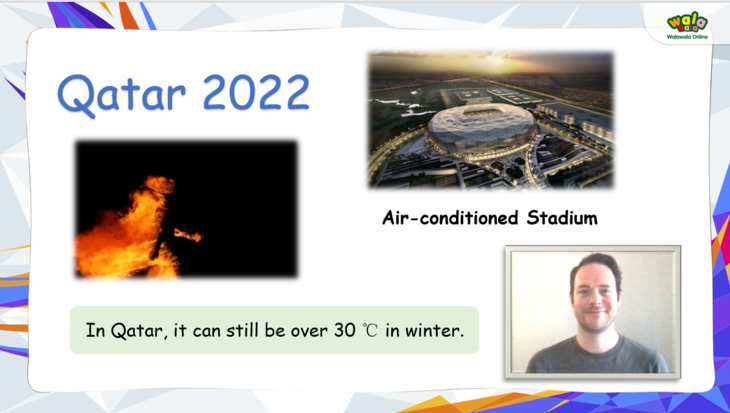 wala wala
Walawala Online

Qatar 2022

Air-conditioned Stadium

In Qatar, it can still be over 30 ℃ in winter.